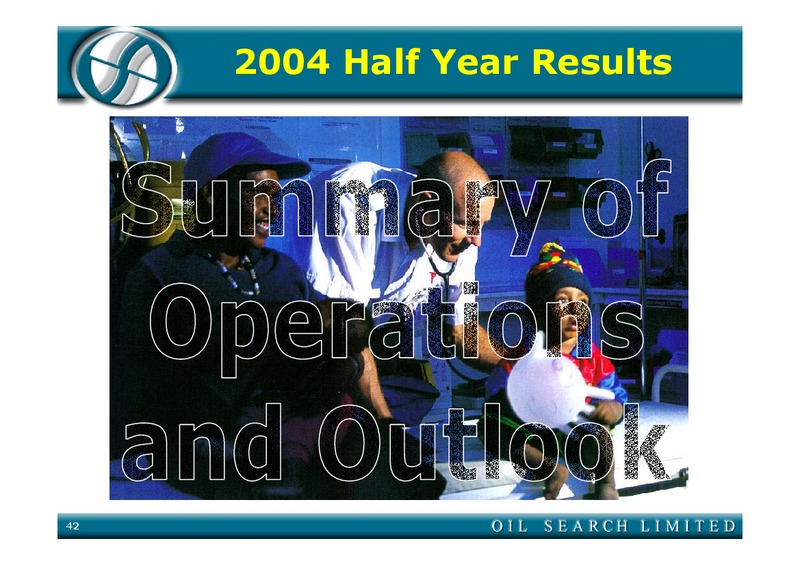 2004 Half Year Results

Summary of Operations and Outlook

42

OIL SEARCH LIMITED